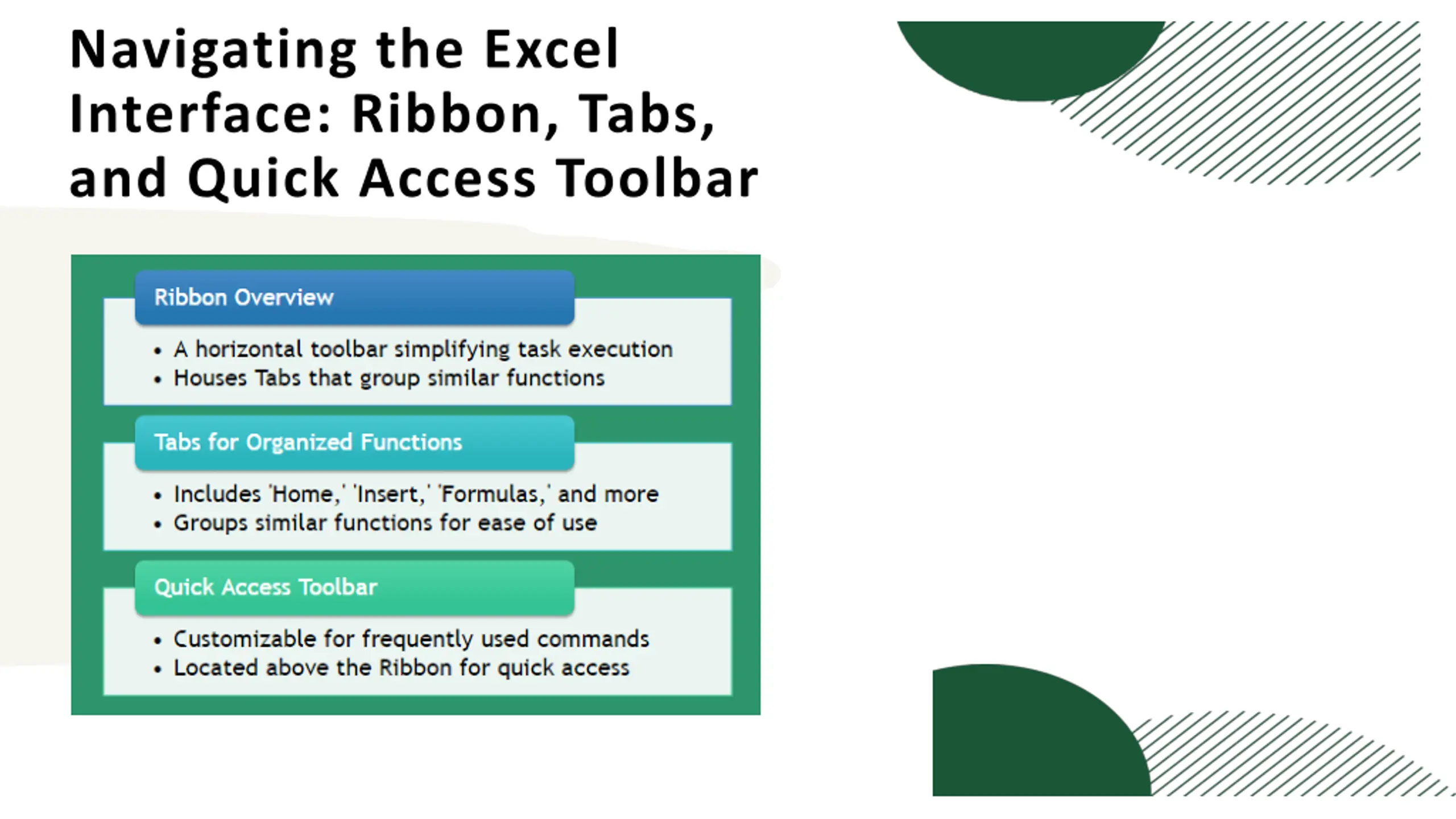 Navigating the Excel Interface: Ribbon, Tabs, and Quick Access Toolbar

Ribbon Overview

• A horizontal toolbar simplifying task execution
• Houses Tabs that group similar functions

Tabs for Organized Functions

• Includes 'Home,' 'Insert,' 'Formulas,' and more
• Groups similar functions for ease of use

Quick Access Toolbar

• Customizable for frequently used commands
• Located above the Ribbon for quick access